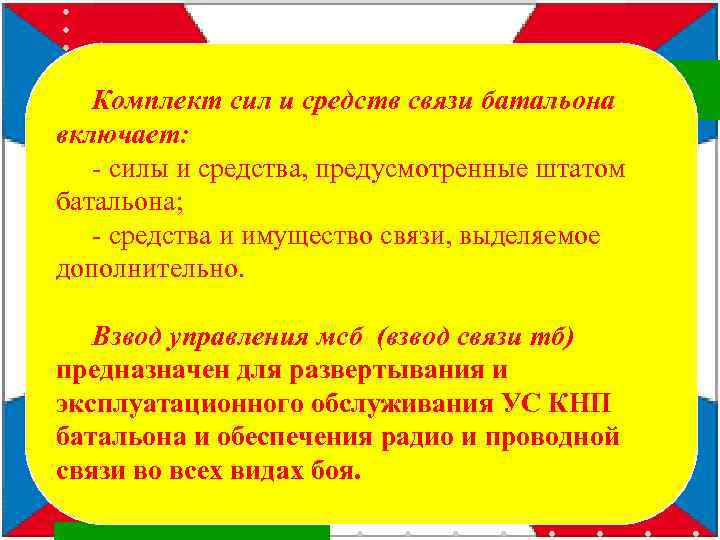 Комплект сил и средств связи батальона включает:

- силы и средства, предусмотренные штатом батальона;

- средства и имущество связи, выделяемое дополнительно.

Взвод управления мсб (взвод связи тб) предназначен для развертывания и эксплуатационного обслуживания УС КНП батальона и обеспечения радио и проводной связи во всех видах боя.